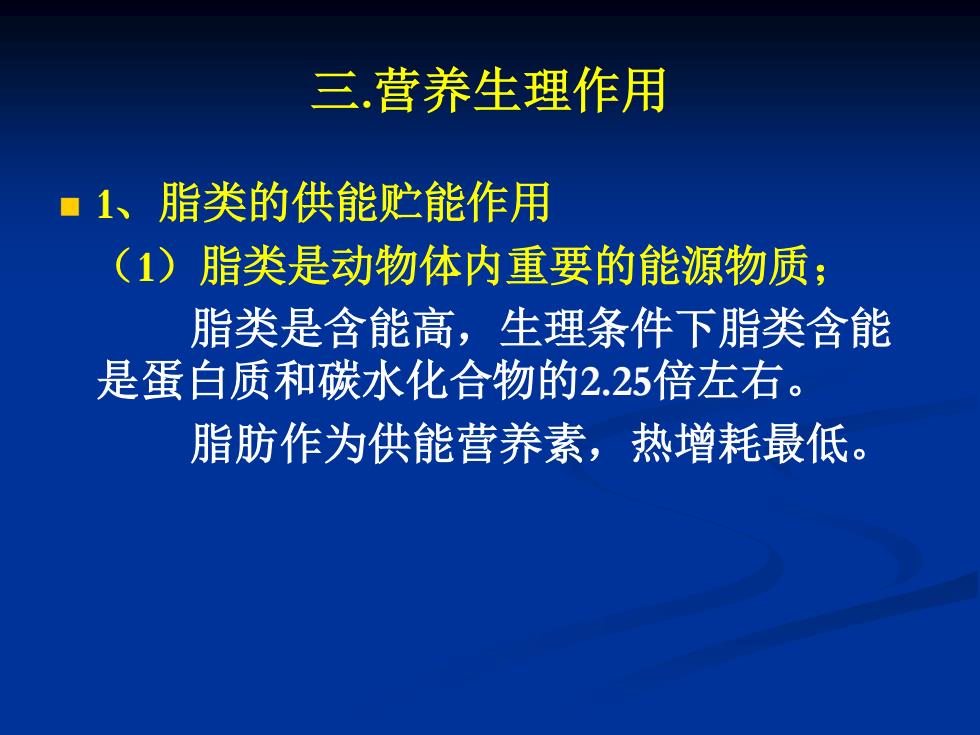 三.营养生理作用

1、脂类的供能贮能作用

（1）脂类是动物体内重要的能源物质；

脂类是含能高，生理条件下脂类含能是蛋白质和碳水化合物的2.25倍左右。

脂肪作为供能营养素，热增耗最低。